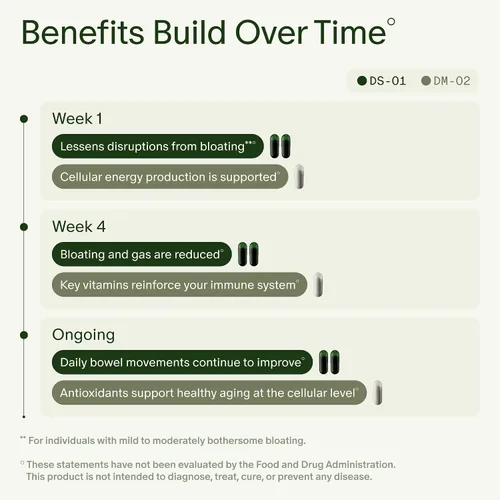 Benefits Build Over Time°

DS-01 DM-02

Week 1

Lessens disruptions from bloating**°

Cellular energy production is supported°

Week 4

Bloating and gas are reduced°

Key vitamins reinforce your immune system°

Ongoing

Daily bowel movements continue to improve°

Antioxidants support healthy aging at the cellular level°

** For individuals with mild to moderately bothersome bloating.

° These statements have not been evaluated by the Food and Drug Administration. This product is not intended to diagnose, treat, cure, or prevent any disease.